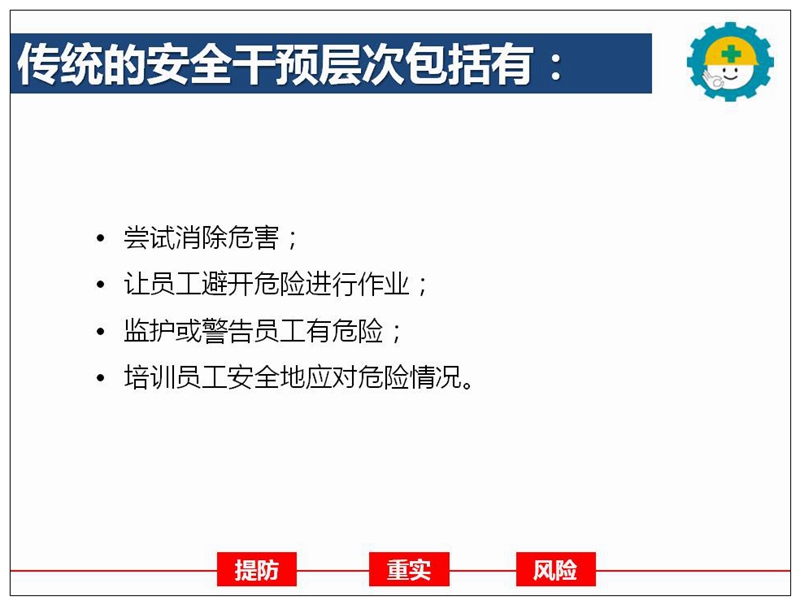 传统的安全干预层次包括有：

• 尝试消除危害；
• 让员工避开危险进行作业；
• 监护或警告员工有危险；
• 培训员工安全地应对危险情况。

提防 重实 风险